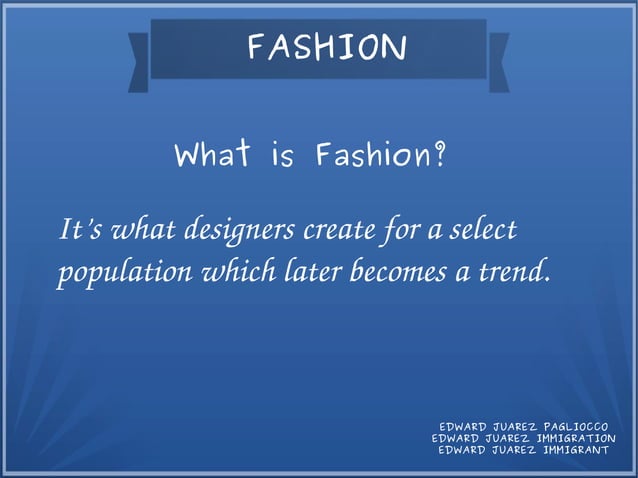 FASHION

What is Fashion?

It's what designers create for a select population which later becomes a trend.

EDWARD JUAREZ PAGLIOCCO
EDWARD JUAREZ IMMIGRATION
EDWARD JUAREZ IMMIGRANT